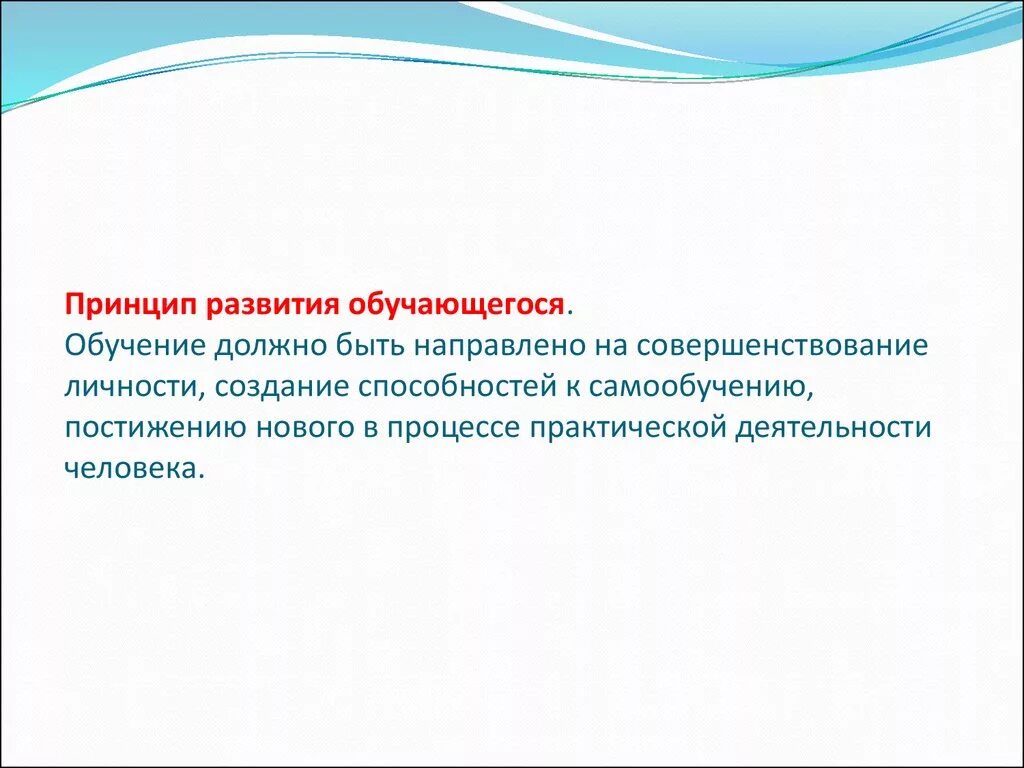 Принцип развития обучающегося.
Обучение должно быть направлено на совершенствование личности, создание способностей к самообучению, постижению нового в процессе практической деятельности человека.